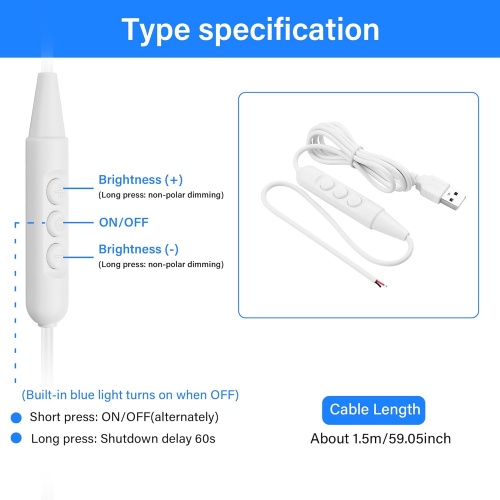 Type specification

Brightness (+)
(Long press: non-polar dimming)

ON/OFF

Brightness (-)
(Long press: non-polar dimming)

(Built-in blue light turns on when OFF)

Short press: ON/OFF(alternately)

Long press: Shutdown delay 60s

Cable Length

About 1.5m/59.05inch